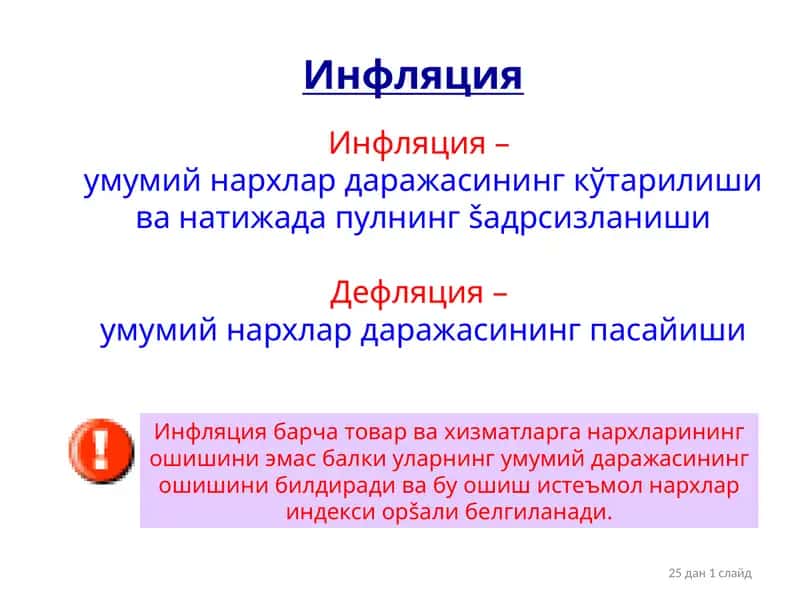 Инфляция

Инфляция –
умумий нархлар даражасининг кўтарилиши ва натижада пулнинг šадрсизланиши

Дефляция –
умумий нархлар даражасининг пасайиши

!

Инфляция барча товар ва хизматларга нархларининг ошишини эмас балки уларнинг умумий даражасининг ошишини билдиради ва бу ошиш истеъмол нархлар индекси орšали белгиланади.

25 дан 1 слайд